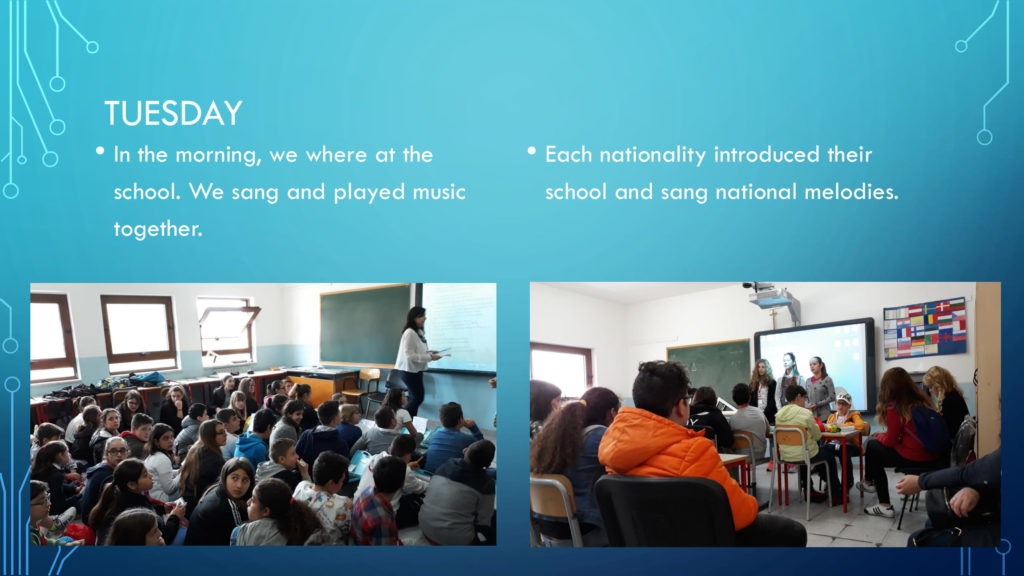 TUESDAY

• In the morning, we where at the school. We sang and played music together.

• Each nationality introduced their school and sang national melodies.